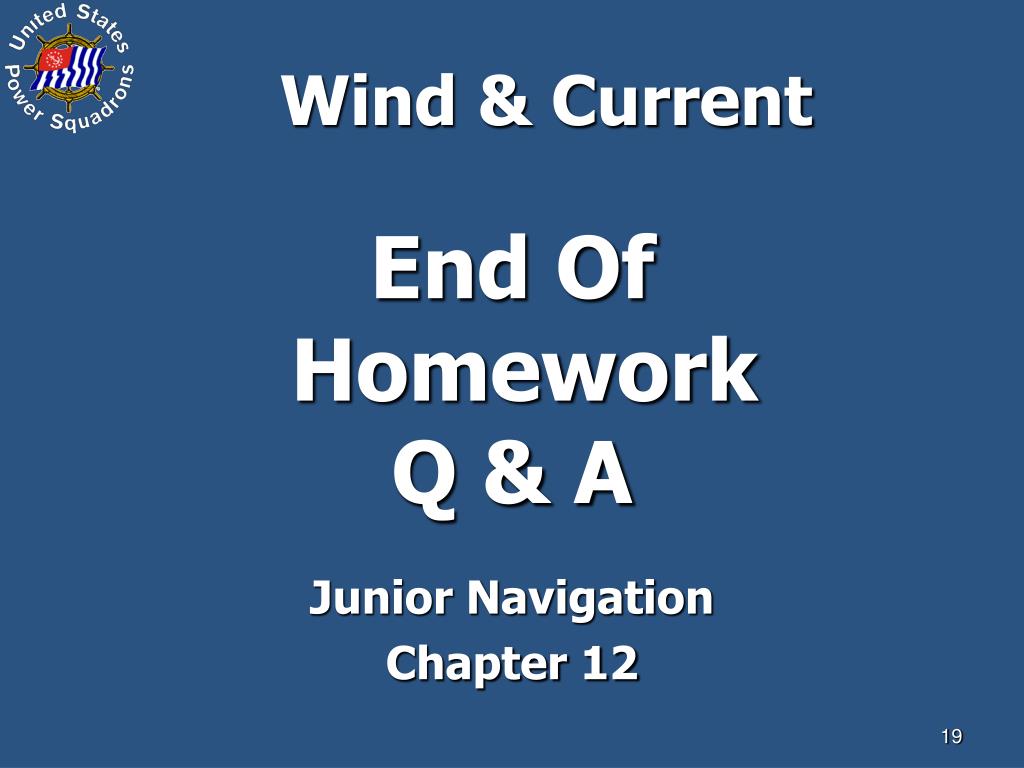 United States Power Squadrons

Wind & Current

End Of Homework Q & A

Junior Navigation
Chapter 12

19